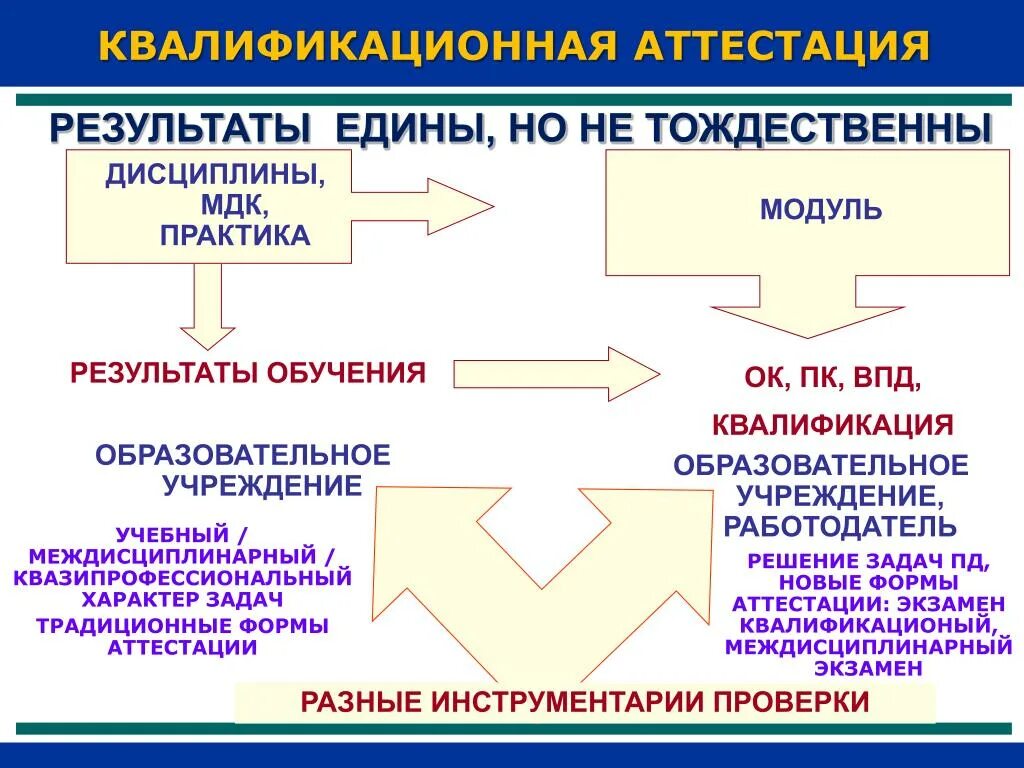 КВАЛИФИКАЦИОННАЯ АТТЕСТАЦИЯ

РЕЗУЛЬТАТЫ ЕДИНЫ, НО НЕ ТОЖДЕСТВЕННЫ

ДИСЦИПЛИНЫ, МДК, ПРАКТИКА

МОДУЛЬ

РЕЗУЛЬТАТЫ ОБУЧЕНИЯ

ОК, ПК, ВПД,

КВАЛИФИКАЦИЯ

ОБРАЗОВАТЕЛЬНОЕ УЧРЕЖДЕНИЕ

УЧЕБНЫЙ / МЕЖДИСЦИПЛИНАРНЫЙ / КВАЗИПРОФЕССИОНАЛЬНЫЙ ХАРАКТЕР ЗАДАЧ

ТРАДИЦИОННЫЕ ФОРМЫ АТТЕСТАЦИИ

ОБРАЗОВАТЕЛЬНОЕ УЧРЕЖДЕНИЕ, РАБОТОДАТЕЛЬ

РЕШЕНИЕ ЗАДАЧ ПД, НОВЫЕ ФОРМЫ АТТЕСТАЦИИ: ЭКЗАМЕН КВАЛИФИКАЦИОНЫЙ, МЕЖДИСЦИПЛИНАРНЫЙ ЭКЗАМЕН

РАЗНЫЕ ИНСТРУМЕНТАРИИ ПРОВЕРКИ